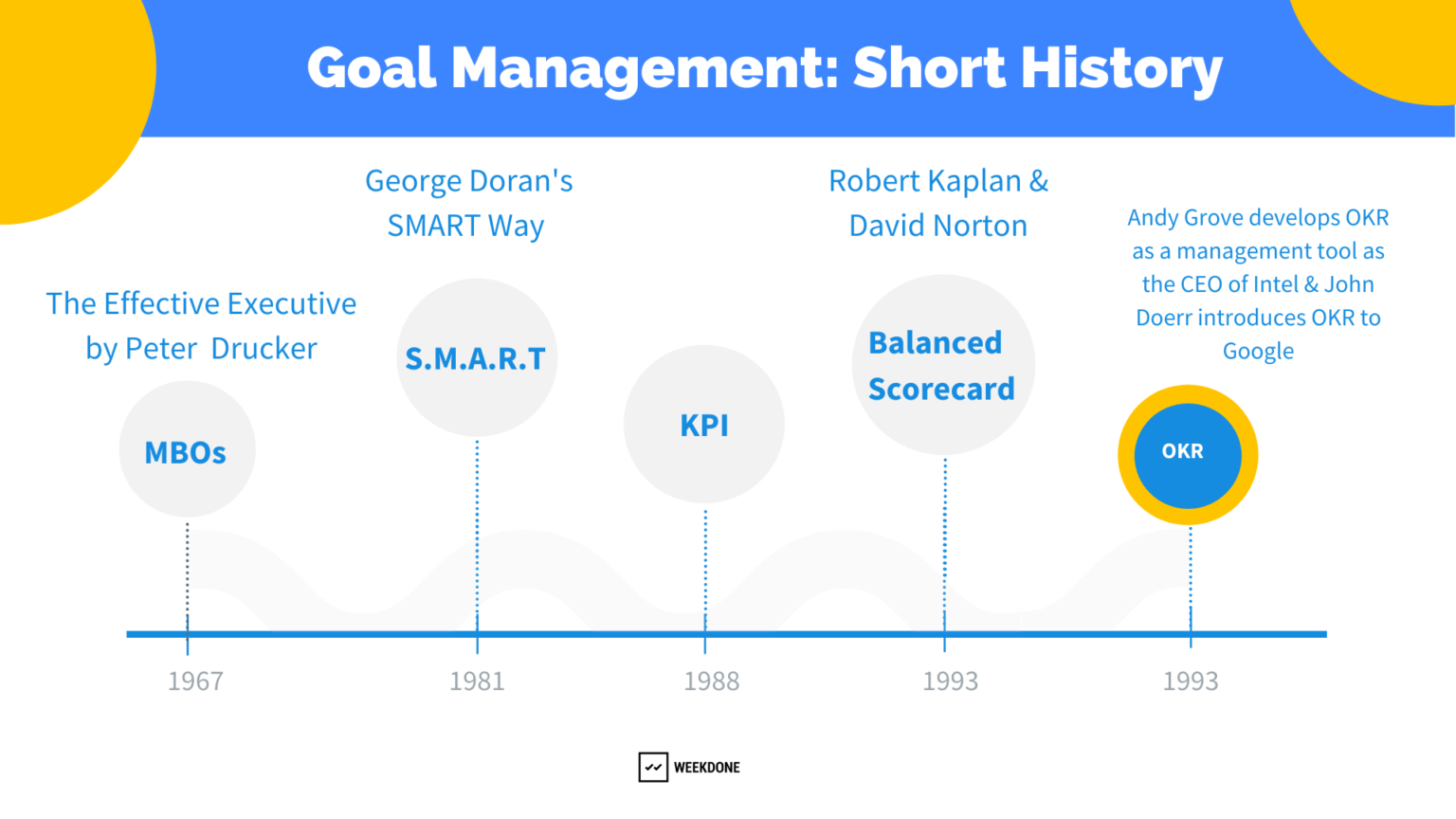 Goal Management: Short History

The Effective Executive by Peter Drucker

MBOs

1967

George Doran's SMART Way

S.M.A.R.T

1981

KPI

1988

Robert Kaplan & David Norton

Balanced Scorecard

1993

Andy Grove develops OKR as a management tool as the CEO of Intel & John Doerr introduces OKR to Google

OKR

1993

WEEKDONE